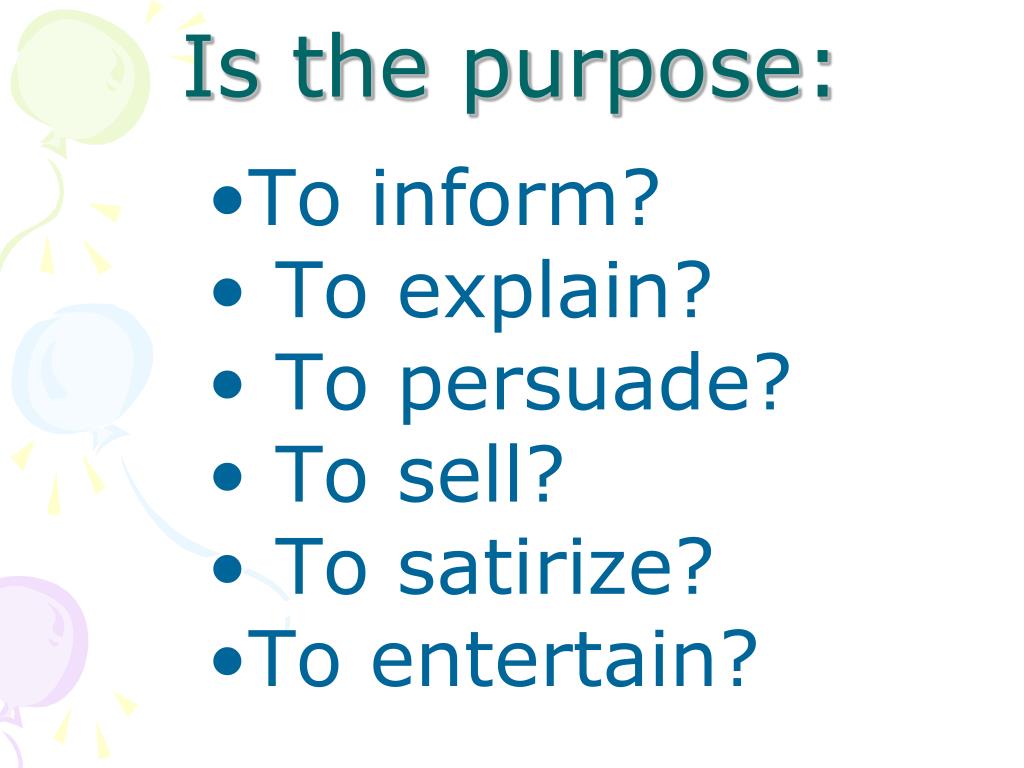 Is the purpose:

•To inform?
• To explain?
• To persuade?
• To sell?
• To satirize?
•To entertain?